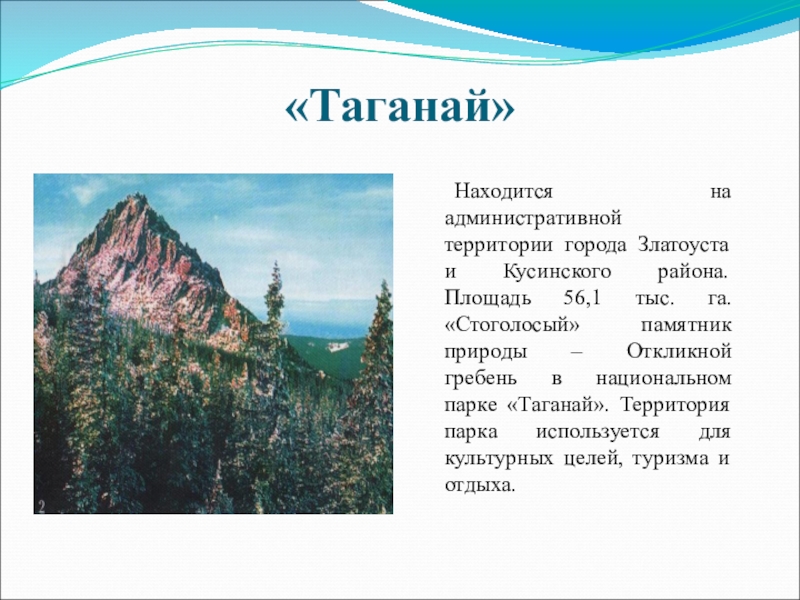 «Таганай»

Находится на административной территории города Златоуста и Кусинского района. Площадь 56,1 тыс. га. «Стоголосый» памятник природы – Откликной гребень в национальном парке «Таганай». Территория парка используется для культурных целей, туризма и отдыха.

2